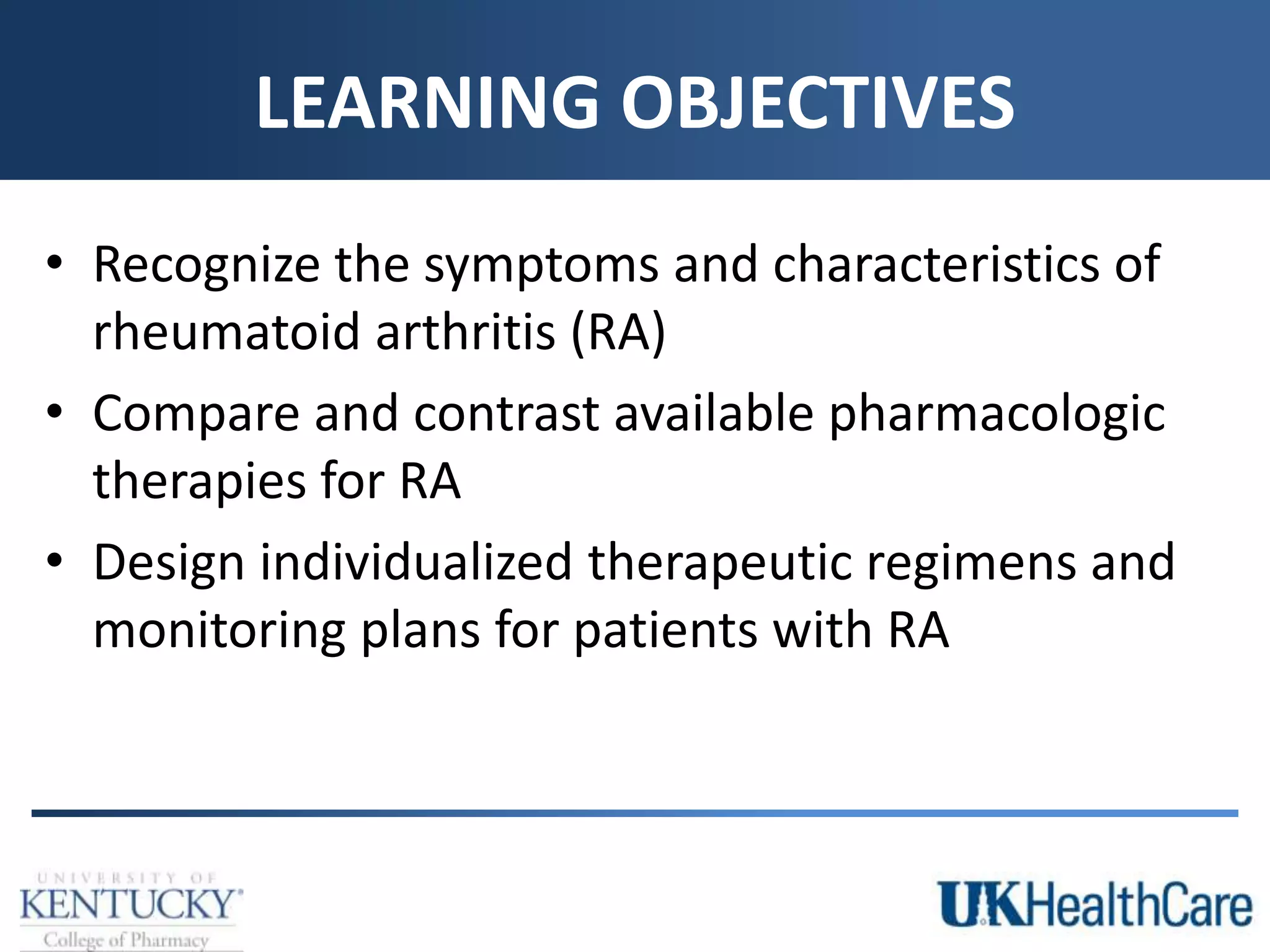 LEARNING OBJECTIVES

• Recognize the symptoms and characteristics of rheumatoid arthritis (RA)
• Compare and contrast available pharmacologic therapies for RA
• Design individualized therapeutic regimens and monitoring plans for patients with RA

UNIVERSITY OF
KENTUCKY
College of Pharmacy

UKHealthCare